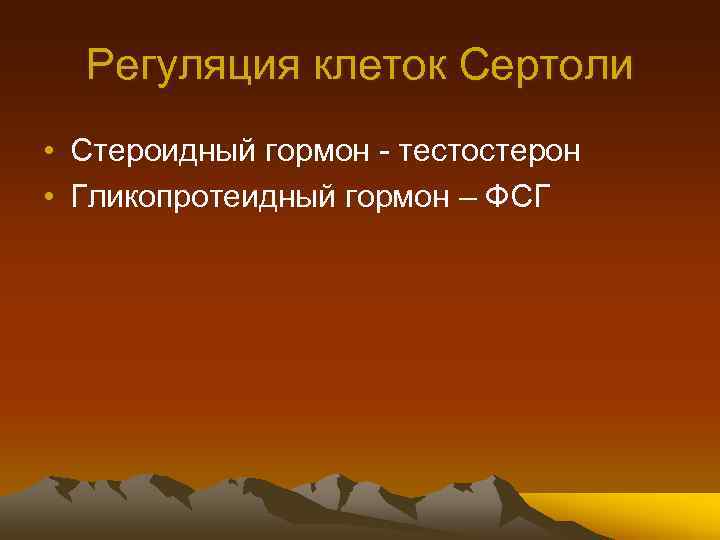 Регуляция клеток Сертоли

• Стероидный гормон - тестостерон
• Гликопротеидный гормон – ФСГ